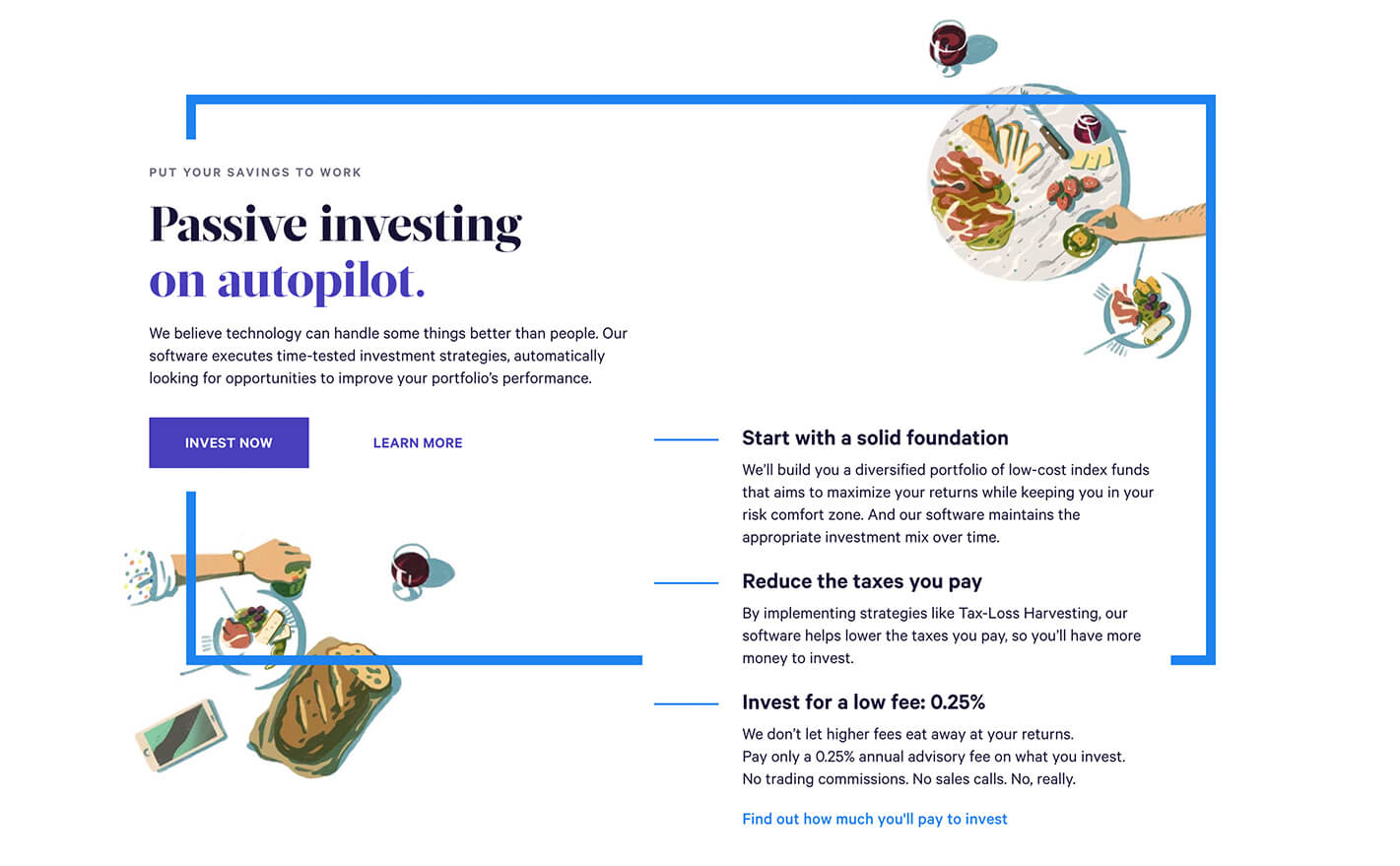 PUT YOUR SAVINGS TO WORK

Passive investing on autopilot.

We believe technology can handle some things better than people. Our software executes time-tested investment strategies, automatically looking for opportunities to improve your portfolio's performance.

INVEST NOW

LEARN MORE

Start with a solid foundation

We'll build you a diversified portfolio of low-cost index funds that aims to maximize your returns while keeping you in your risk comfort zone. And our software maintains the appropriate investment mix over time.

Reduce the taxes you pay

By implementing strategies like Tax-Loss Harvesting, our software helps lower the taxes you pay, so you'll have more money to invest.

Invest for a low fee: 0.25%

We don't let higher fees eat away at your returns.
Pay only a 0.25% annual advisory fee on what you invest.
No trading commissions. No sales calls. No, really.

Find out how much you'll pay to invest